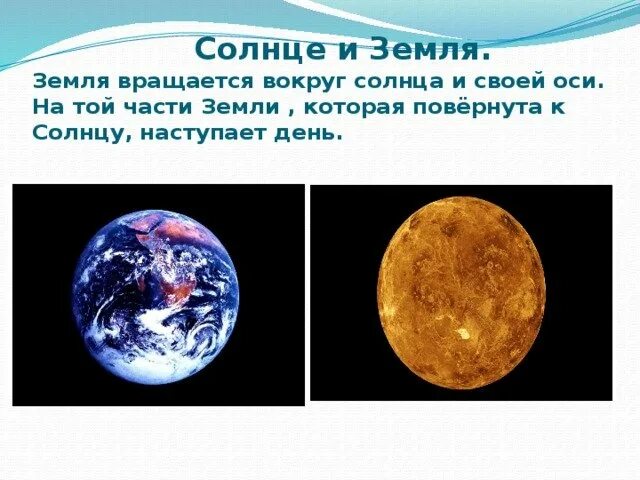 Солнце и Земля.

Земля вращается вокруг солнца и своей оси. На той части Земли , которая повёрнута к Солнцу, наступает день.